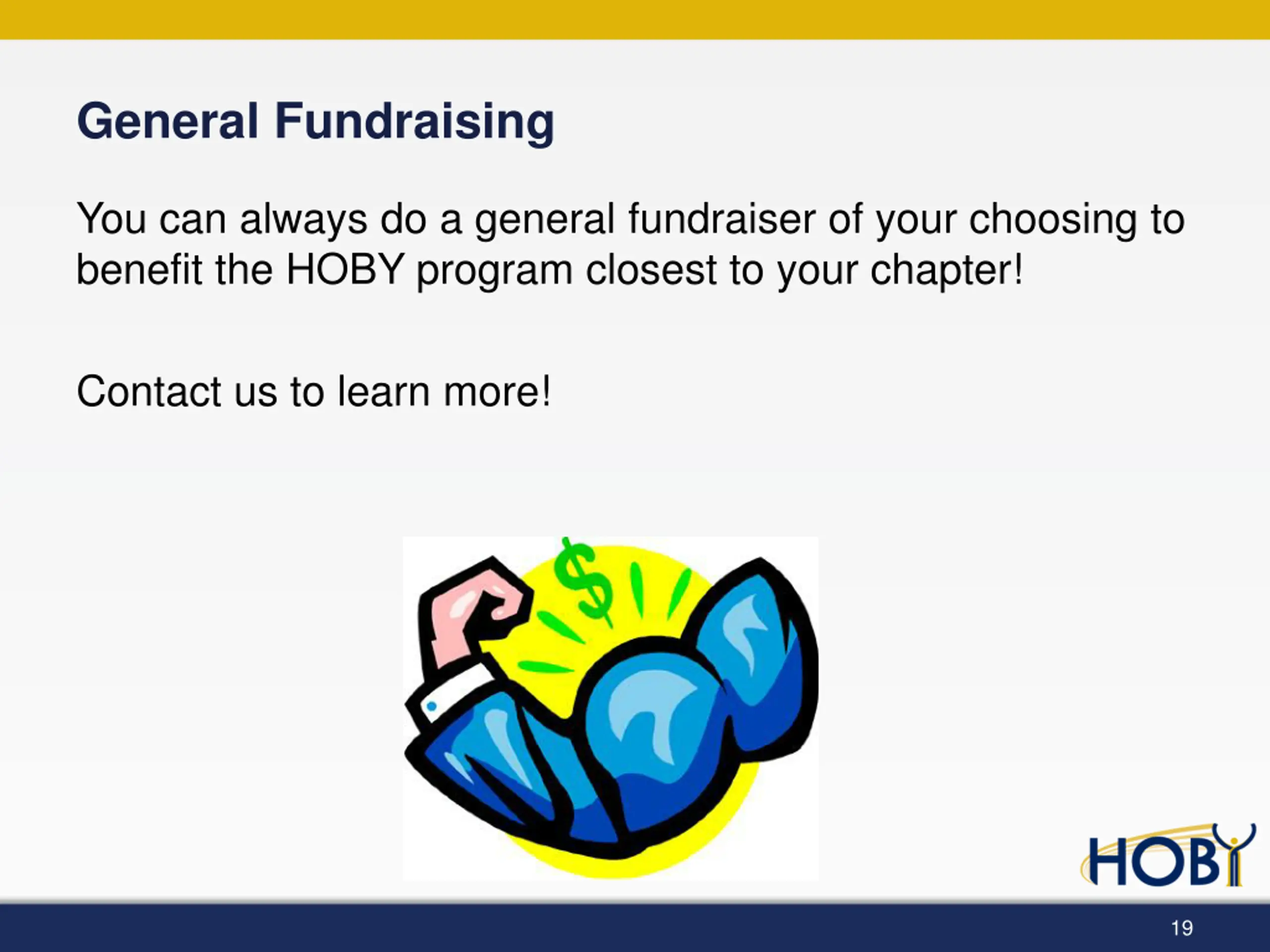 General Fundraising

You can always do a general fundraiser of your choosing to benefit the HOBY program closest to your chapter!

Contact us to learn more!

$

HOBY

19